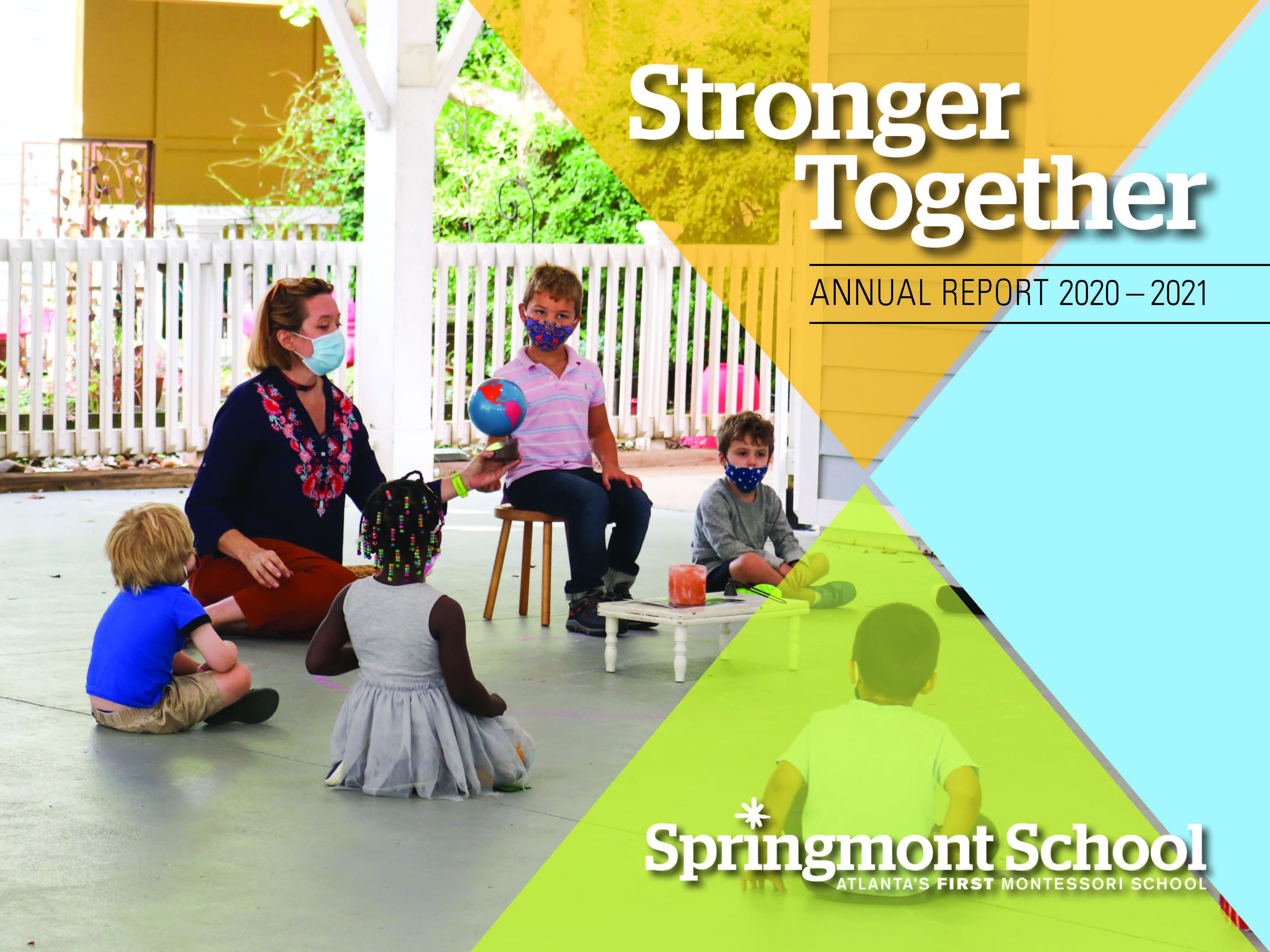 Stronger Together

ANNUAL REPORT 2020 – 2021

Springmont School
ATLANTA'S FIRST MONTESSORI SCHOOL